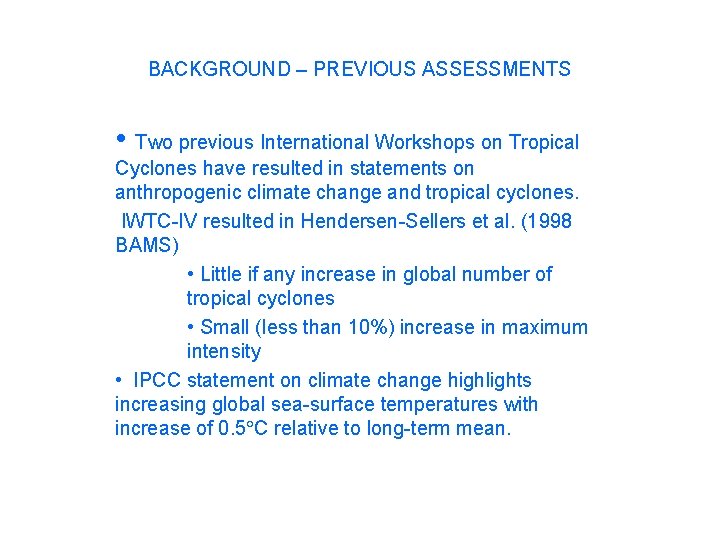 BACKGROUND – PREVIOUS ASSESSMENTS

• Two previous International Workshops on Tropical Cyclones have resulted in statements on anthropogenic climate change and tropical cyclones.

IWTC-IV resulted in Hendersen-Sellers et al. (1998 BAMS)

• Little if any increase in global number of tropical cyclones

• Small (less than 10%) increase in maximum intensity

• IPCC statement on climate change highlights increasing global sea-surface temperatures with increase of 0.5°C relative to long-term mean.